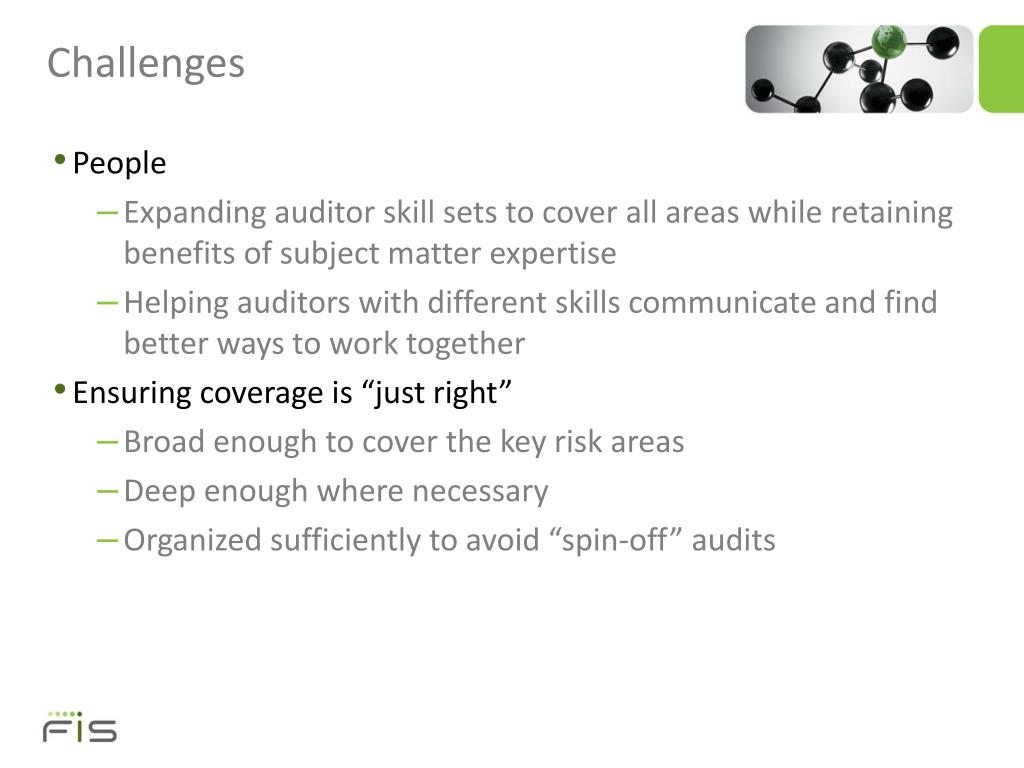 Challenges

• People
– Expanding auditor skill sets to cover all areas while retaining benefits of subject matter expertise
– Helping auditors with different skills communicate and find better ways to work together
• Ensuring coverage is “just right”
– Broad enough to cover the key risk areas
– Deep enough where necessary
– Organized sufficiently to avoid “spin-off” audits

FIS